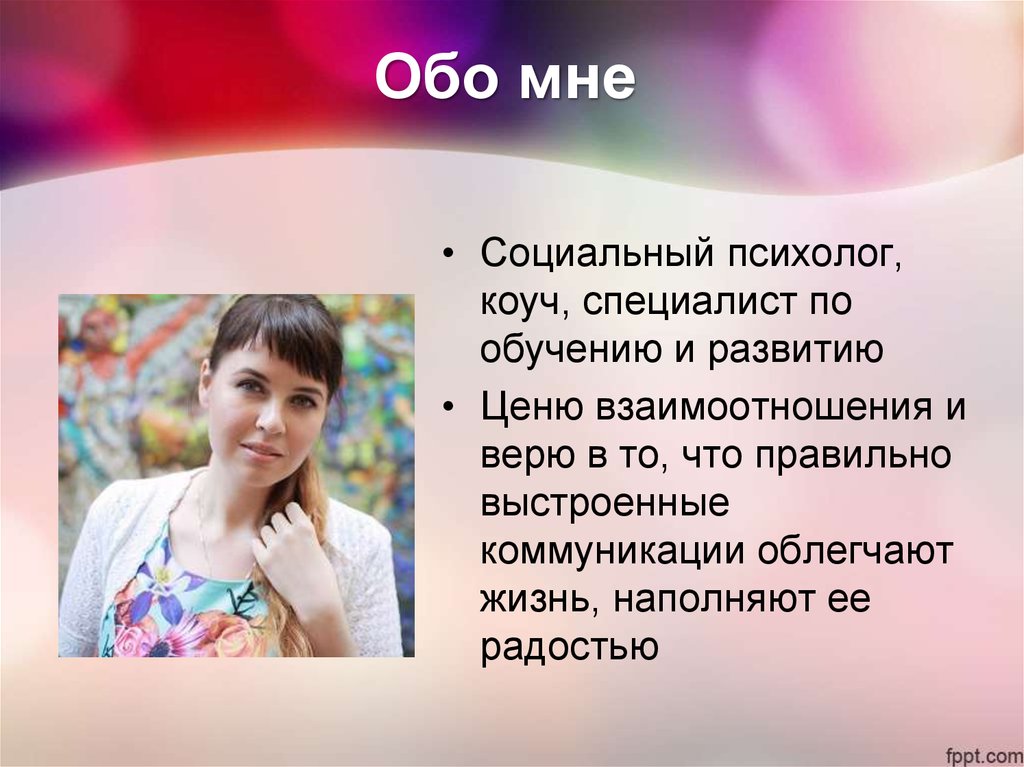 Обо мне

• Социальный психолог, коуч, специалист по обучению и развитию

• Ценю взаимоотношения и верю в то, что правильно выстроенные коммуникации облегчают жизнь, наполняют ее радостью

fppt.com